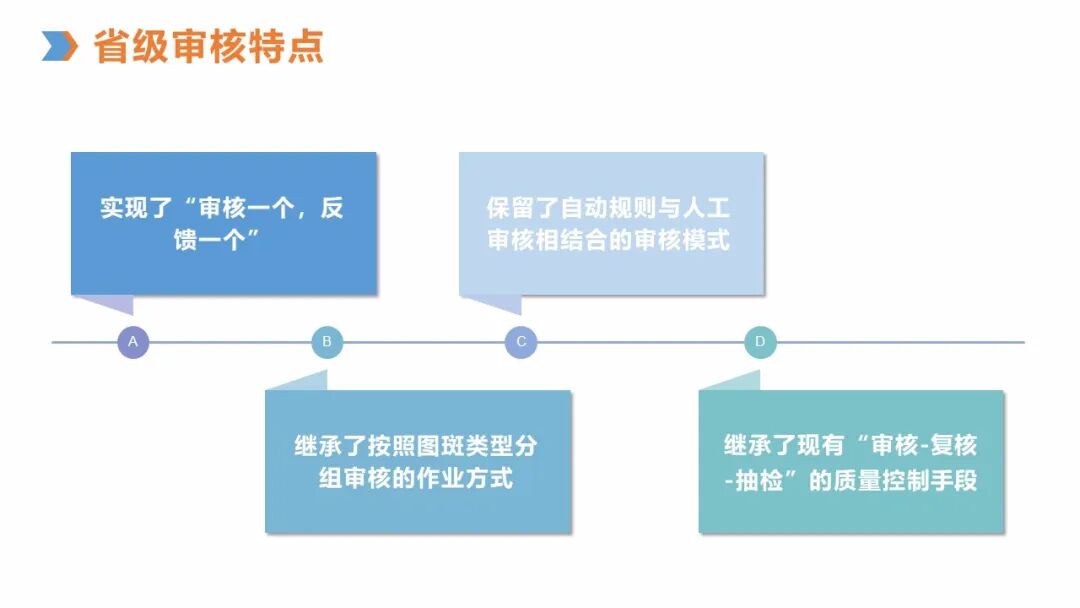 省级审核特点

实现了“审核一个，反馈一个”

保留了自动规则与人工审核相结合的审核模式

A

B

C

D

继承了按照图斑类型分组审核的作业方式

继承了现有“审核-复核-抽检”的质量控制手段